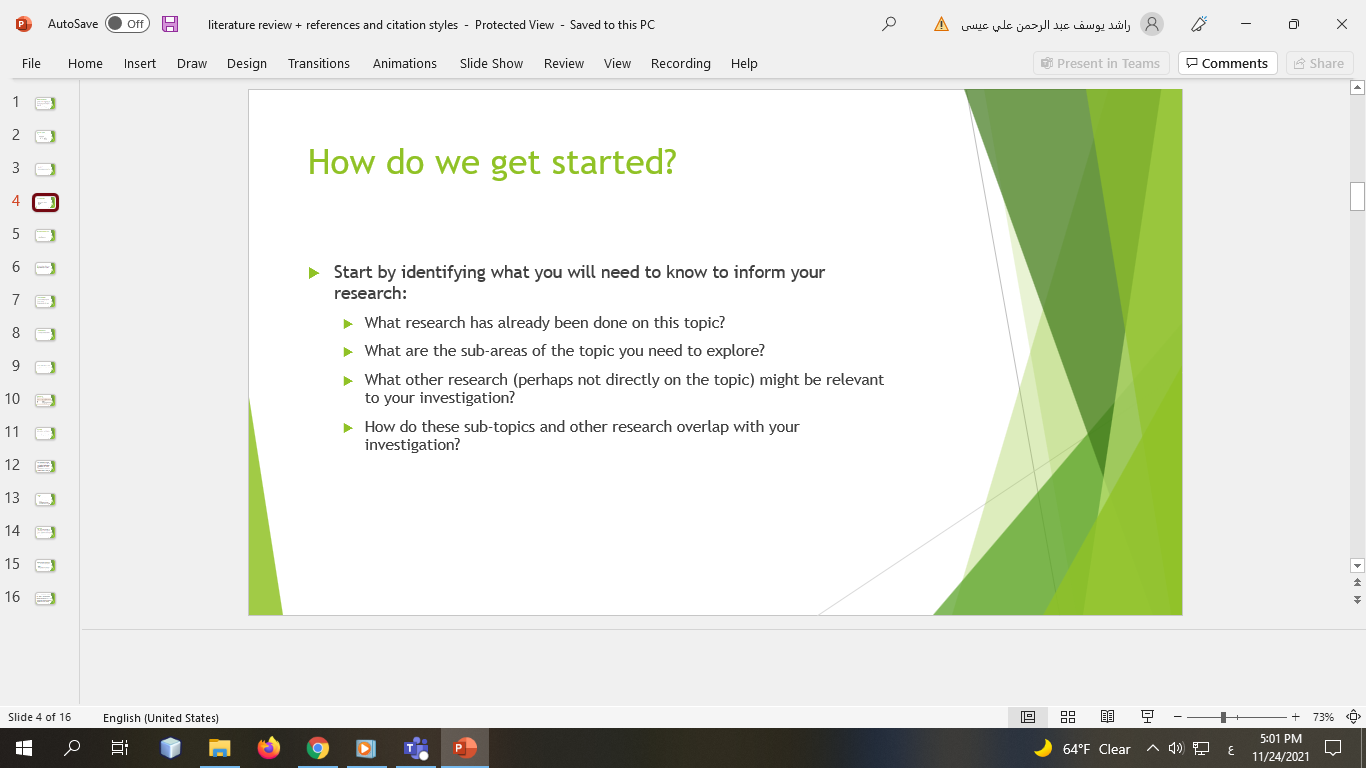 AutoSave Off literature review + references and citation styles - Protected View - Saved to this PC راشد يوسف عبد الرحمن علي عيسى

File Home Insert Draw Design Transitions Animations Slide Show Review View Recording Help Present in Teams Comments Share

1
2
3
4
5
6
7
8
9
10
11
12
13
14
15
16

How do we get started?

Start by identifying what you will need to know to inform your research:

What research has already been done on this topic?

What are the sub-areas of the topic you need to explore?

What other research (perhaps not directly on the topic) might be relevant to your investigation?

How do these sub-topics and other research overlap with your investigation?

Slide 4 of 16 English (United States) 73%

64°F Clear ع 5:01 PM 11/24/2021